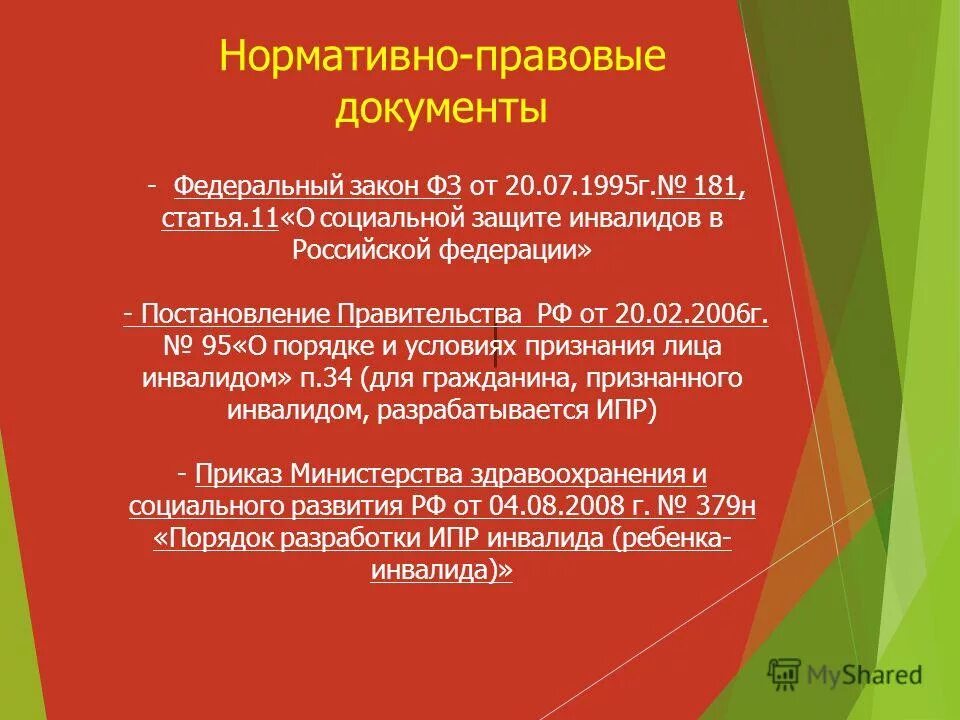 Нормативно-правовые документы

- Федеральный закон ФЗ от 20.07.1995г.№ 181, статья.11«О социальной защите инвалидов в Российской федерации»

- Постановление Правительства РФ от 20.02.2006г. № 95«О порядке и условиях признания лица инвалидом» п.34 (для гражданина, признанного инвалидом, разрабатывается ИПР)

- Приказ Министерства здравоохранения и социального развития РФ от 04.08.2008 г. № 379н «Порядок разработки ИПР инвалида (ребенка-инвалида)»

MyShared